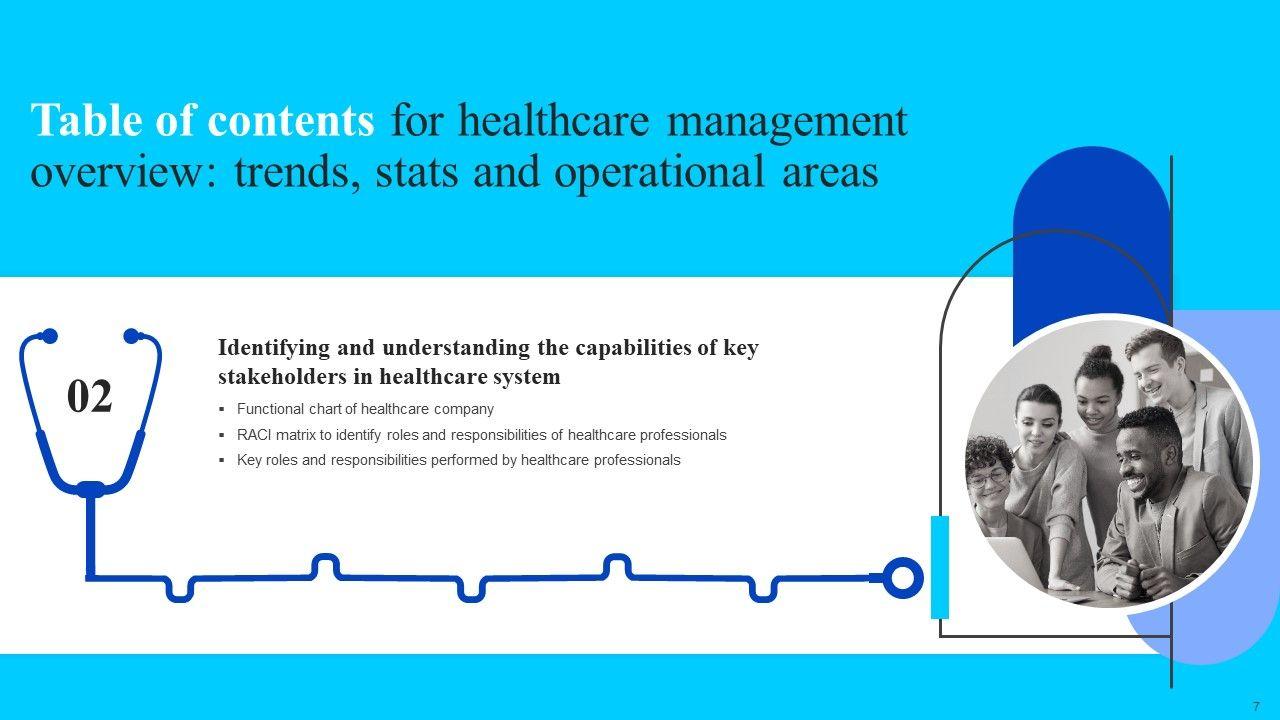 Table of contents for healthcare management overview: trends, stats and operational areas

02

Identifying and understanding the capabilities of key stakeholders in healthcare system

▪ Functional chart of healthcare company
▪ RACI matrix to identify roles and responsibilities of healthcare professionals
▪ Key roles and responsibilities performed by healthcare professionals

7